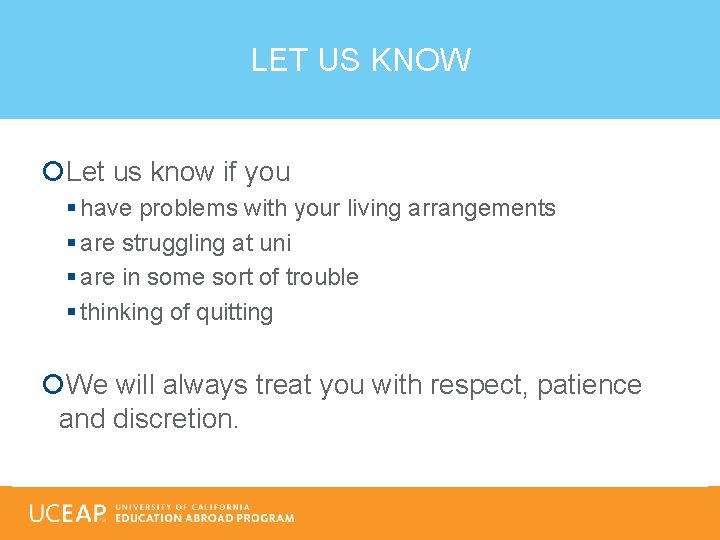 LET US KNOW

Let us know if you
- have problems with your living arrangements
- are struggling at uni
- are in some sort of trouble
- thinking of quitting

We will always treat you with respect, patience and discretion.

UCEAP UNIVERSITY OF CALIFORNIA EDUCATION ABROAD PROGRAM